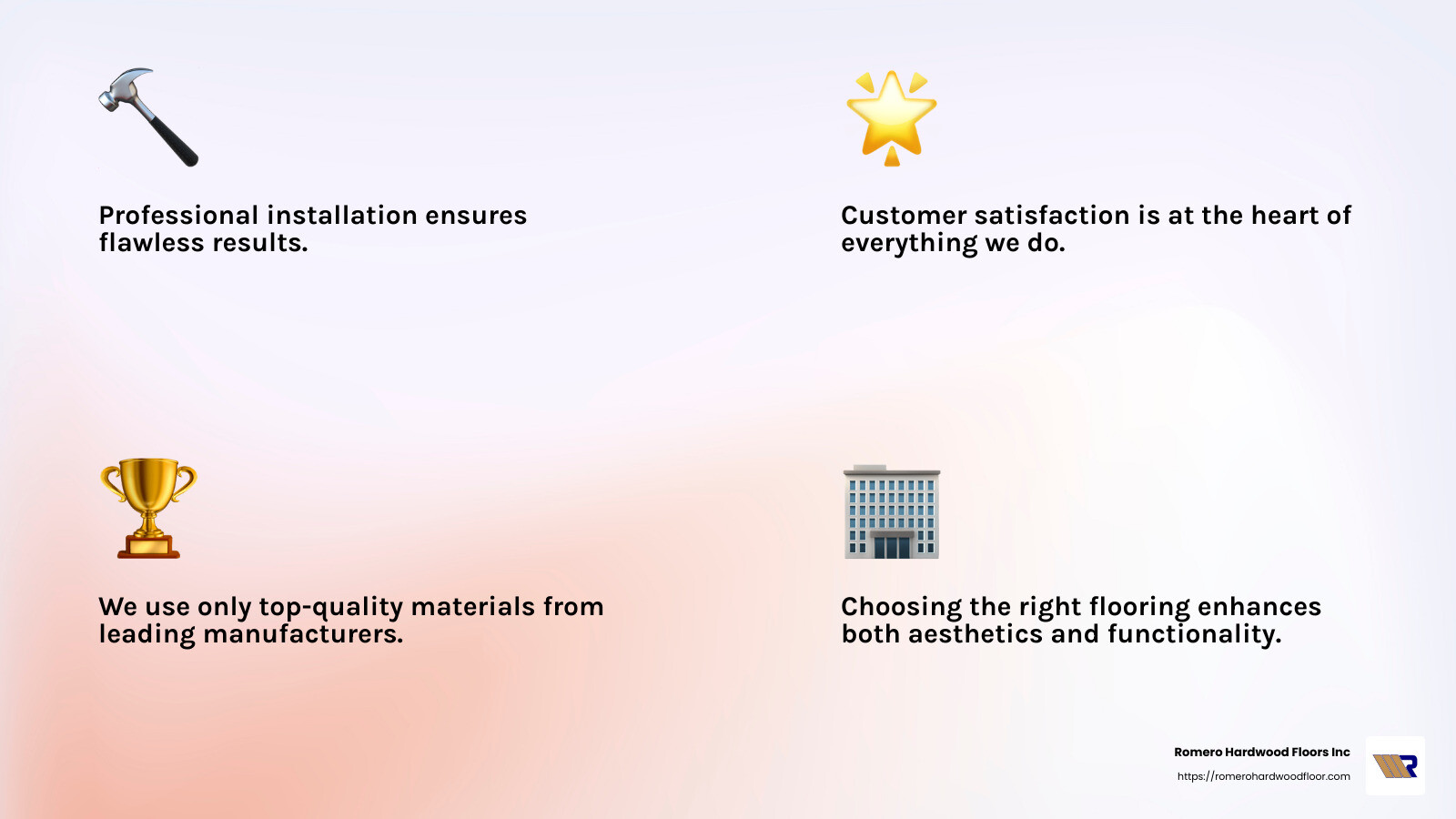 Professional installation ensures flawless results.

Customer satisfaction is at the heart of everything we do.

We use only top-quality materials from leading manufacturers.

Choosing the right flooring enhances both aesthetics and functionality.

Romero Hardwood Floors Inc
https://romerohardwoodfloor.com